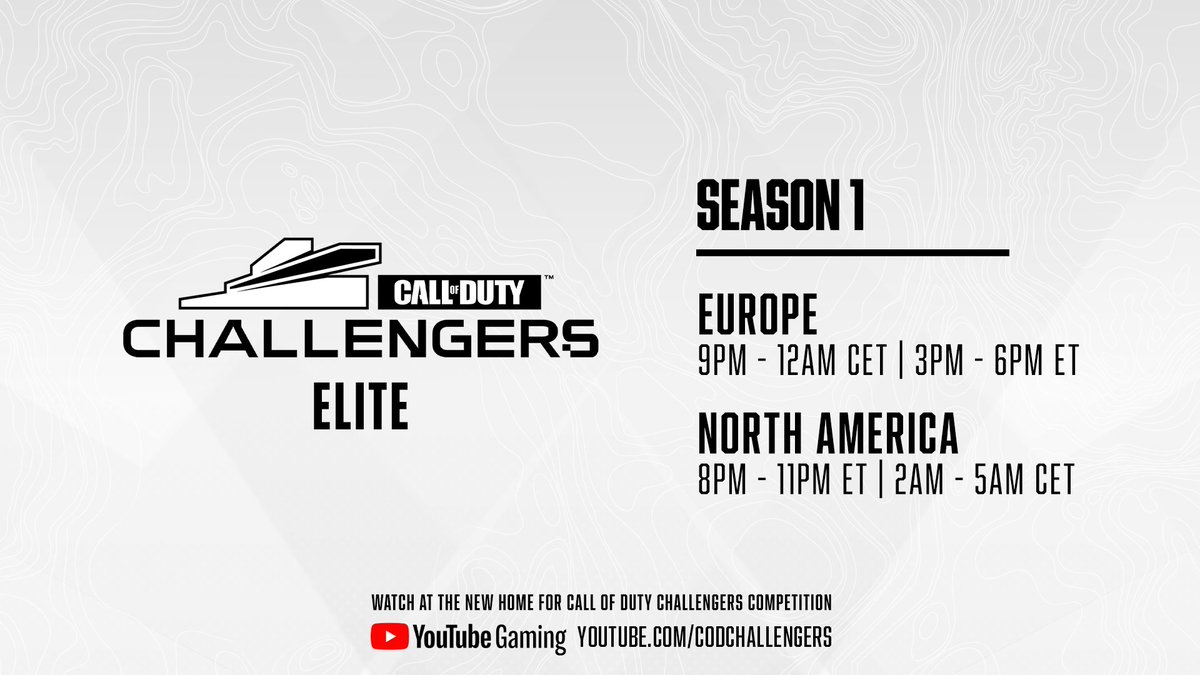 CALL OF DUTY™
CHALLENGERS
ELITE

SEASON 1

EUROPE
9PM - 12AM CET | 3PM - 6PM ET

NORTH AMERICA
8PM - 11PM ET | 2AM - 5AM CET

WATCH AT THE NEW HOME FOR CALL OF DUTY CHALLENGERS COMPETITION
YouTube Gaming YOUTUBE.COM/CODCHALLENGERS